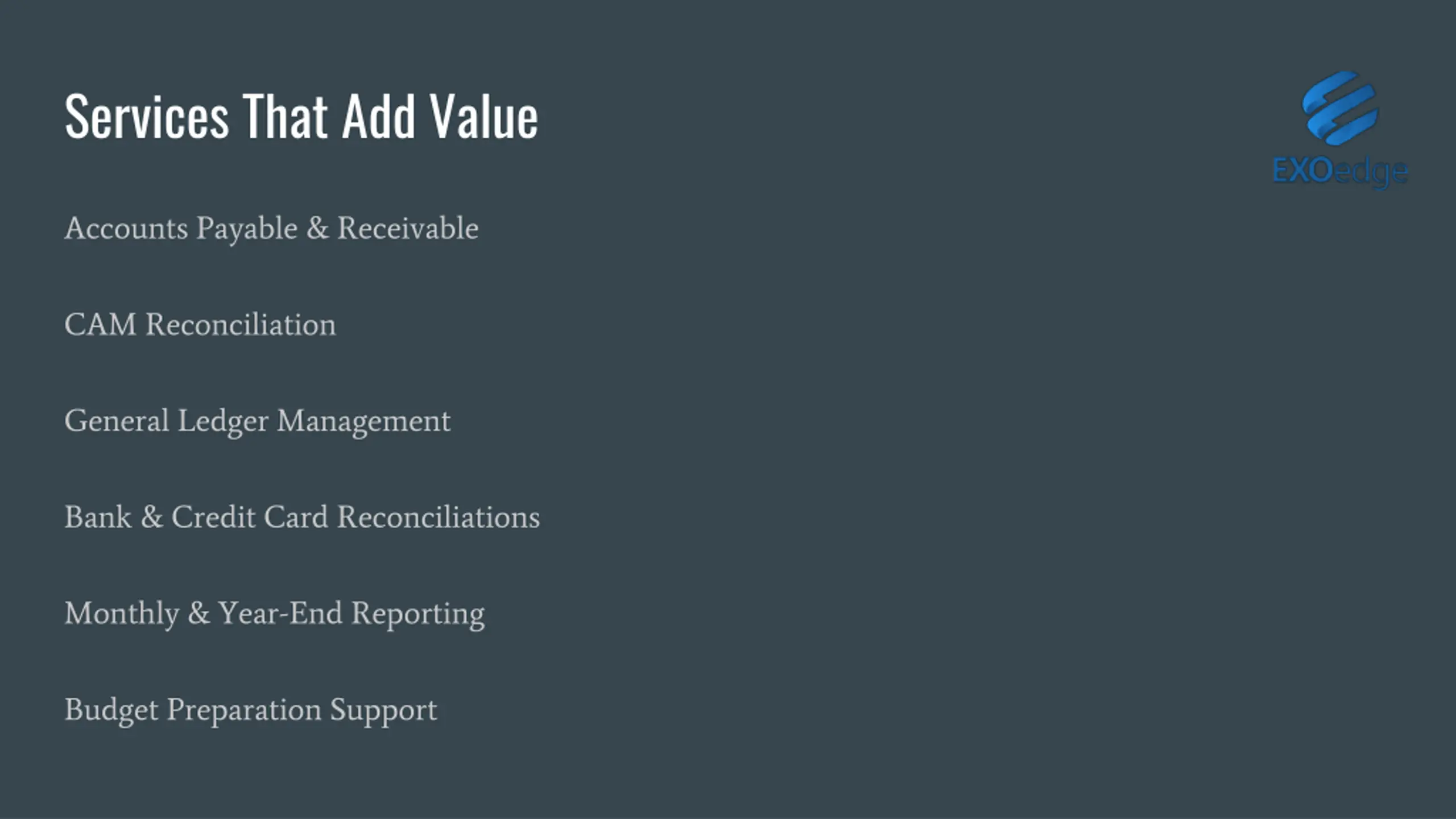 Services That Add Value

EXOedge

Accounts Payable & Receivable

CAM Reconciliation

General Ledger Management

Bank & Credit Card Reconciliations

Monthly & Year-End Reporting

Budget Preparation Support